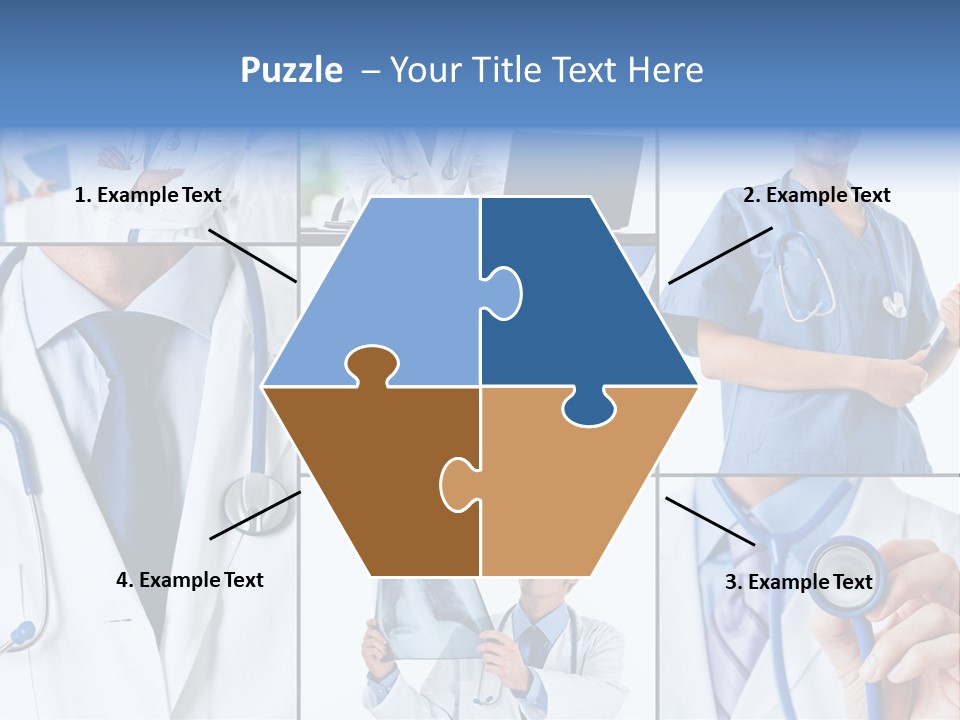 Puzzle – Your Title Text Here

1. Example Text

2. Example Text

4. Example Text

3. Example Text